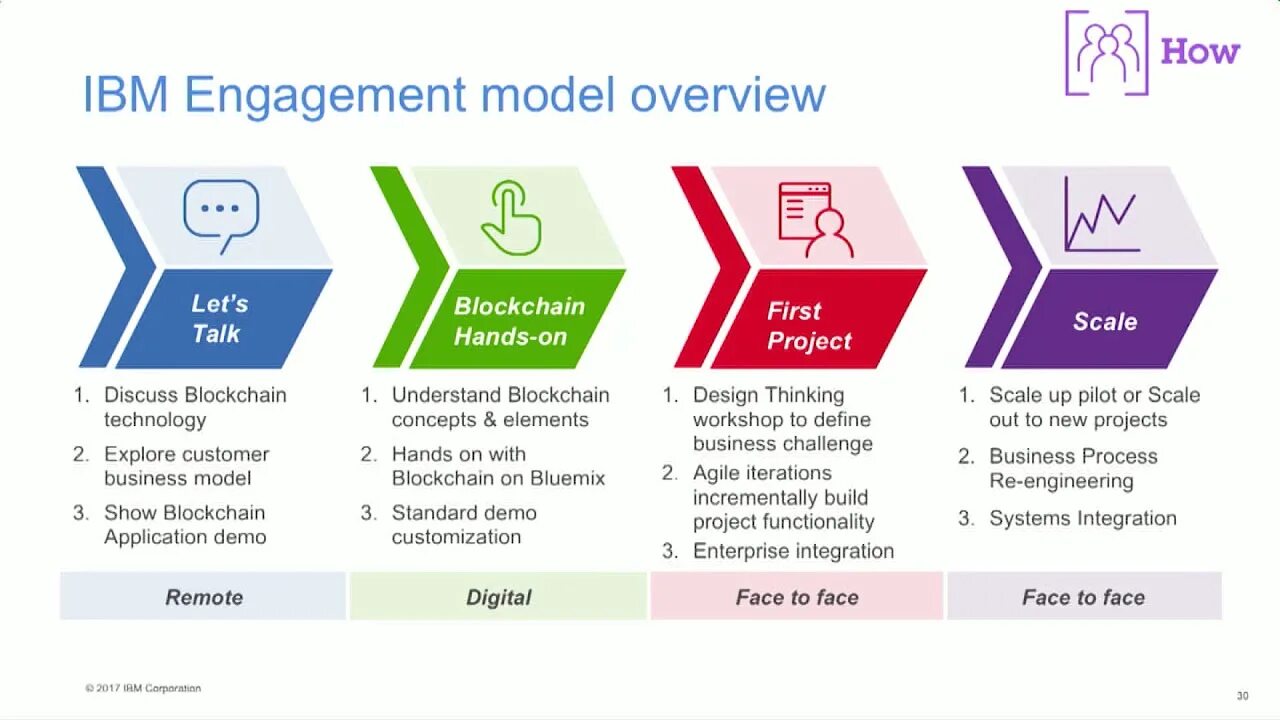 How

IBM Engagement model overview

Let's Talk

1. Discuss Blockchain technology
2. Explore customer business model
3. Show Blockchain Application demo

Remote

Blockchain Hands-on

1. Understand Blockchain concepts & elements
2. Hands on with Blockchain on Bluemix
3. Standard demo customization

Digital

First Project

1. Design Thinking workshop to define business challenge
2. Agile iterations incrementally build project functionality
3. Enterprise integration

Face to face

Scale

1. Scale up pilot or Scale out to new projects
2. Business Process Re-engineering
3. Systems Integration

Face to face

© 2017 IBM Corporation

30